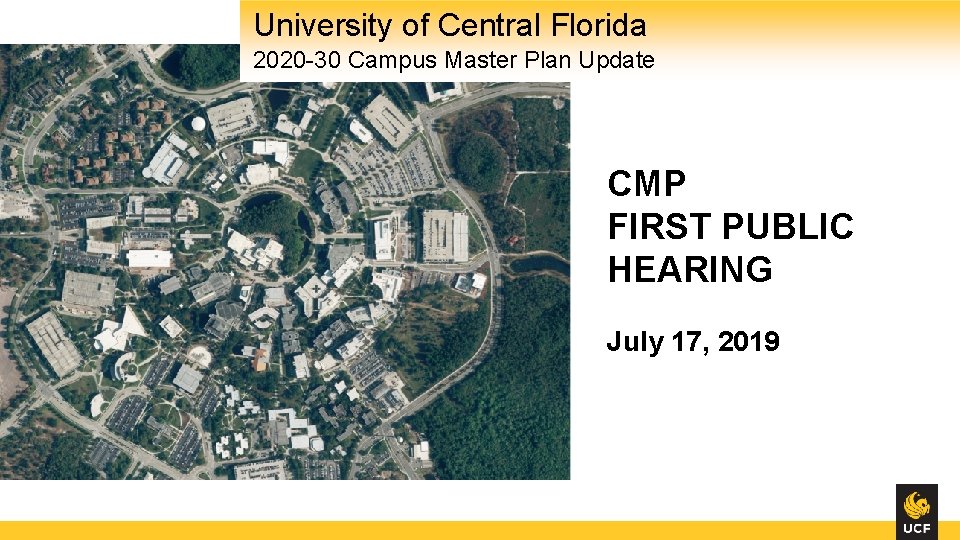 University of Central Florida
2020-30 Campus Master Plan Update

CMP
FIRST PUBLIC
HEARING

July 17, 2019

UCF